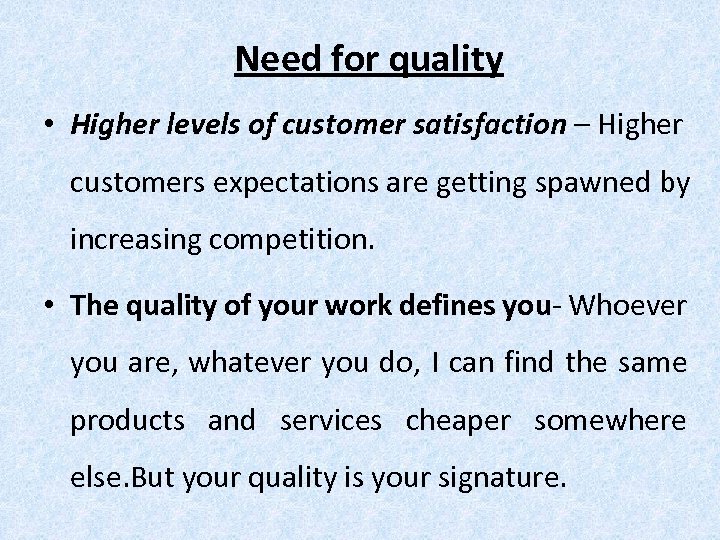 Need for quality

• Higher levels of customer satisfaction – Higher customers expectations are getting spawned by increasing competition.

• The quality of your work defines you- Whoever you are, whatever you do, I can find the same products and services cheaper somewhere else.But your quality is your signature.